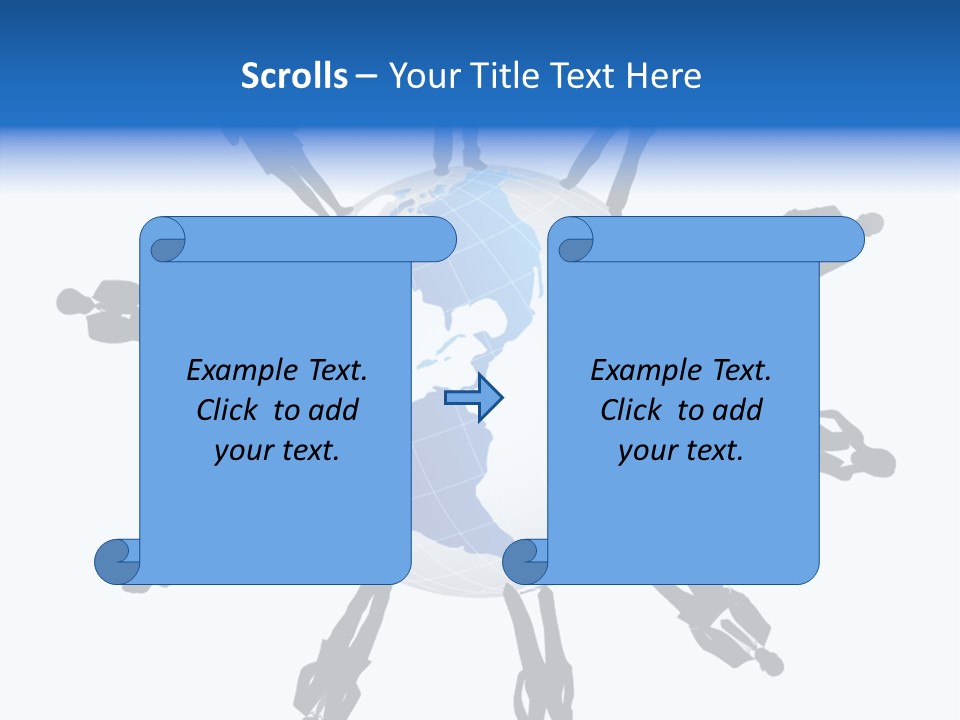 Scrolls – Your Title Text Here

Example Text. Click to add your text.

Example Text. Click to add your text.